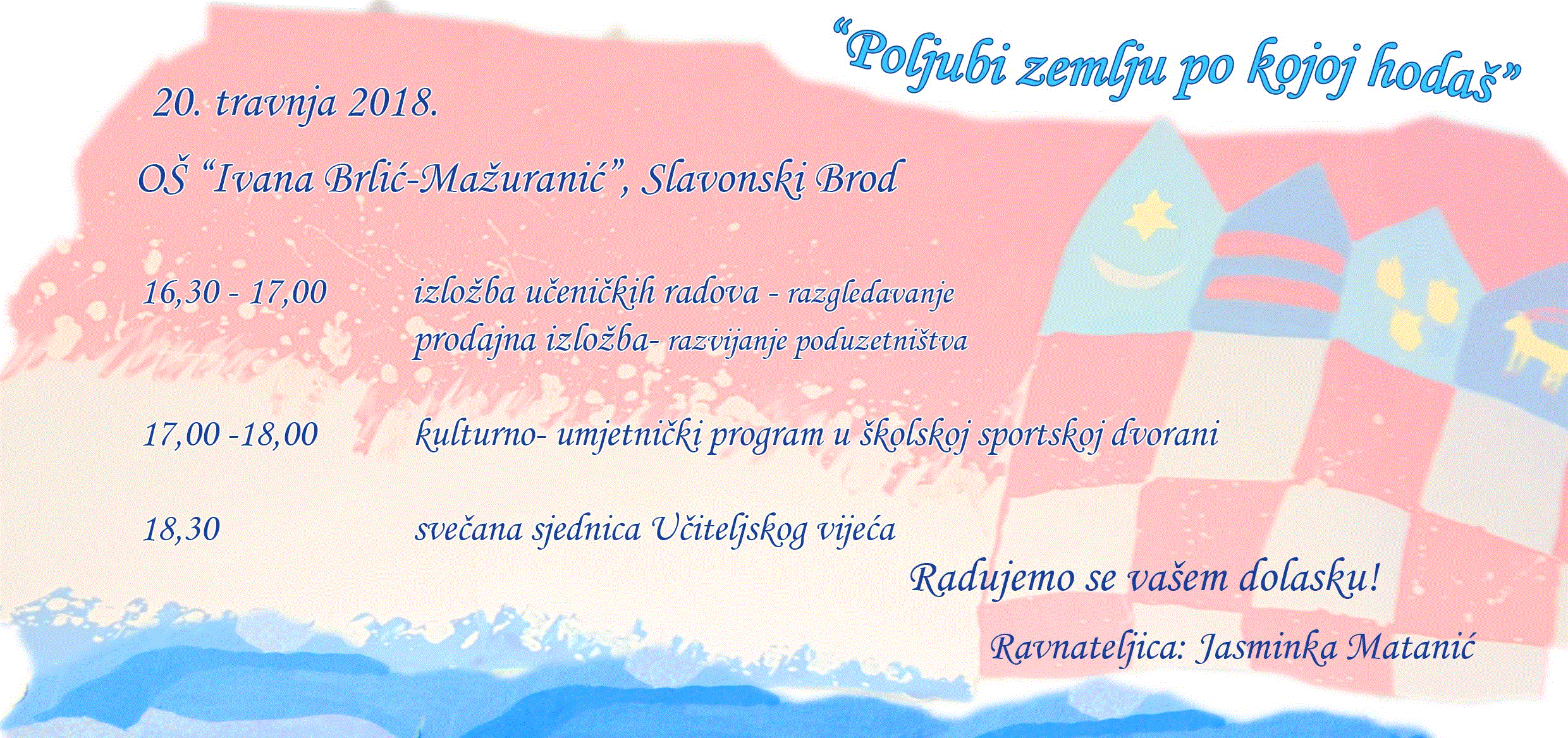 “Poljubi zemlju po kojoj hodaš”

20. travnja 2018.

OŠ “Ivana Brlić-Mažuranić”, Slavonski Brod

16,30 - 17,00 izložba učeničkih radova - razgledavanje
prodajna izložba- razvijanje poduzetništva

17,00 -18,00 kulturno- umjetnički program u školskoj sportskoj dvorani

18,30 svečana sjednica Učiteljskog vijeća

Radujemo se vašem dolasku!

Ravnateljica: Jasminka Matanić